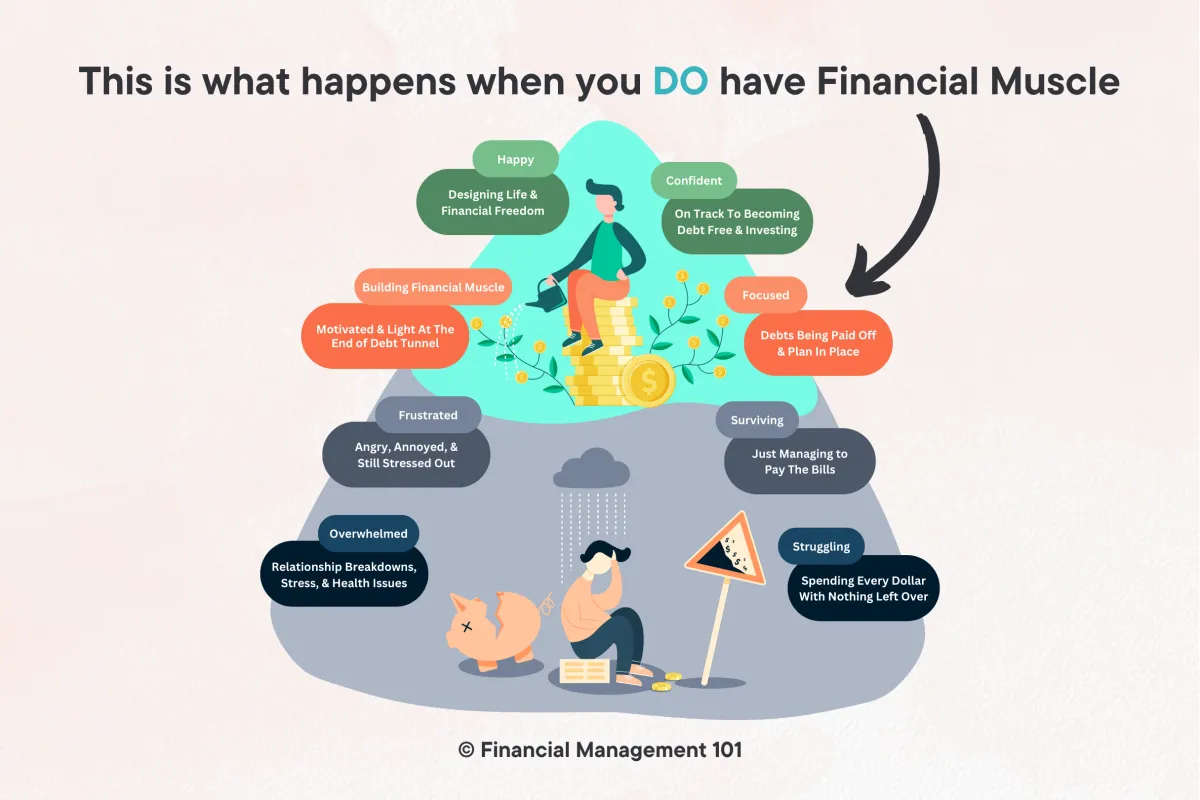 This is what happens when you DO have Financial Muscle

Happy
Designing Life & Financial Freedom

Confident
On Track To Becoming Debt Free & Investing

Building Financial Muscle
Motivated & Light At The End of Debt Tunnel

Focused
Debts Being Paid Off & Plan In Place

Frustrated
Angry, Annoyed, & Still Stressed Out

Surviving
Just Managing to Pay The Bills

Overwhelmed
Relationship Breakdowns, Stress, & Health Issues

Struggling
Spending Every Dollar With Nothing Left Over

$ $ $

© Financial Management 101